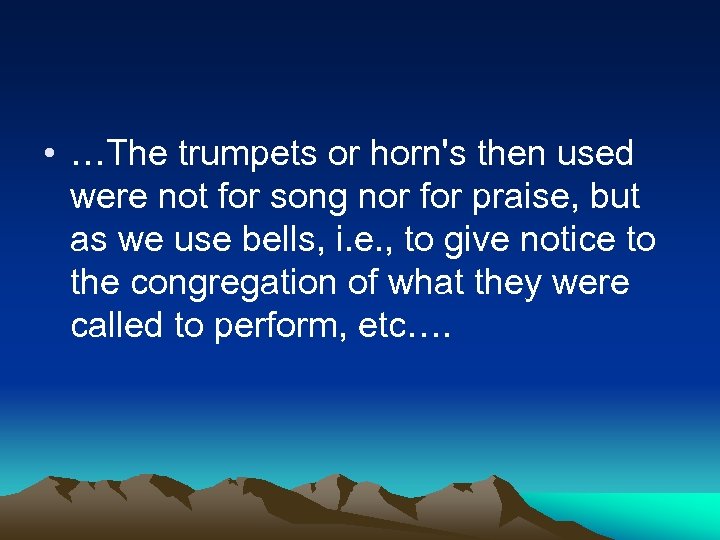 • …The trumpets or horn's then used were not for song nor for praise, but as we use bells, i.e., to give notice to the congregation of what they were called to perform, etc….